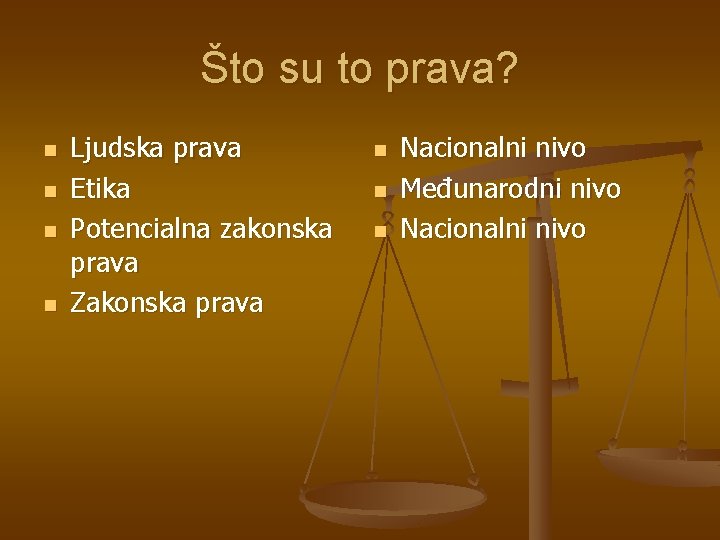 Što su to prava?

- Ljudska prava
- Etika
- Potencialna zakonska prava
- Zakonska prava

- Nacionalni nivo
- Međunarodni nivo
- Nacionalni nivo